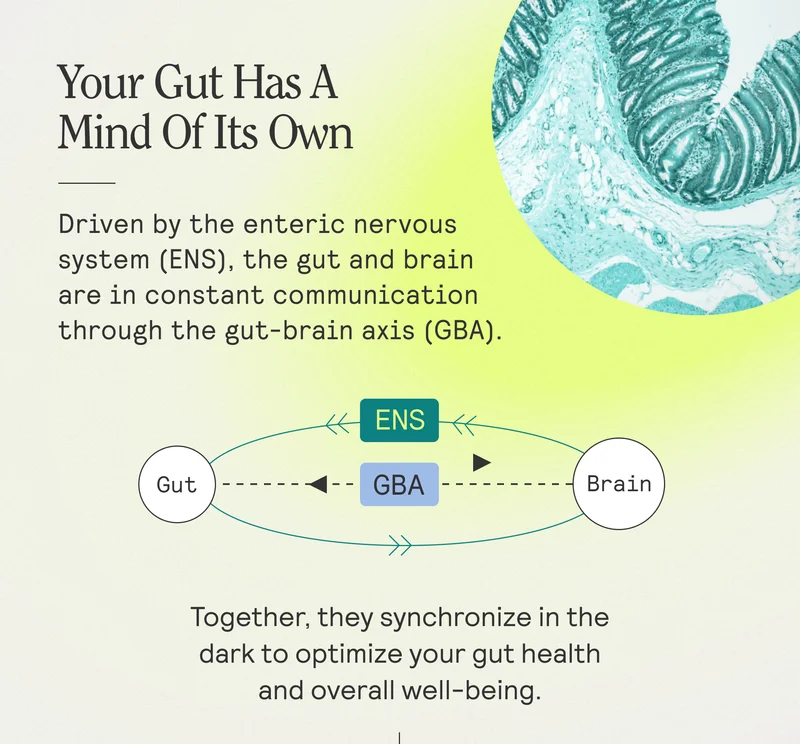 Your Gut Has A Mind Of Its Own

Driven by the enteric nervous system (ENS), the gut and brain are in constant communication through the gut-brain axis (GBA).

ENS

Gut

GBA

Brain

Together, they synchronize in the dark to optimize your gut health and overall well-being.